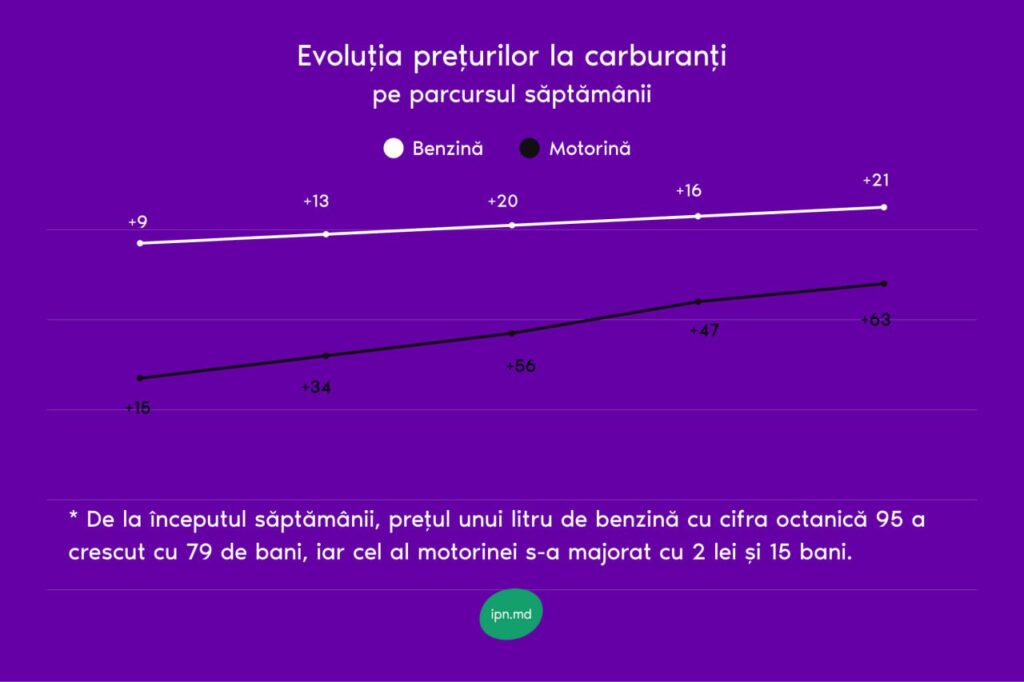 Evoluția prețurilor la carburanți
pe parcursul săptămânii

Benzină Motorină

+9 +13 +20 +16 +21

+15 +34 +56 +47 +63

* De la începutul săptămânii, prețul unui litru de benzină cu cifra octanică 95 a crescut cu 79 de bani, iar cel al motorinei s-a majorat cu 2 lei și 15 bani.

ipn.md